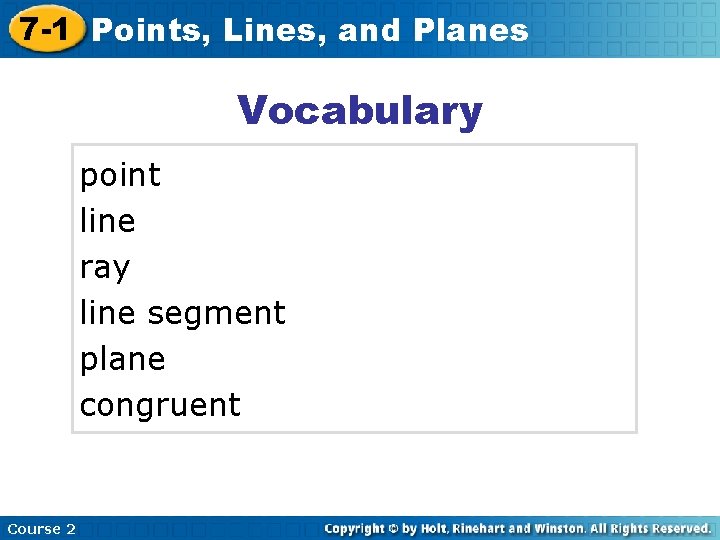 7-1 Points, Lines, and Planes

Vocabulary

point
line
ray
line segment
plane
congruent

Course 2

Copyright © by Holt, Rinehart and Winston. All Rights Reserved.